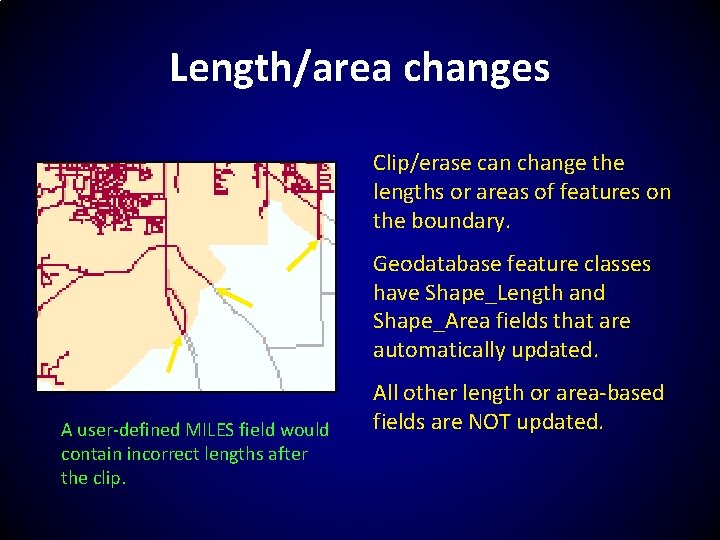 Length/area changes

Clip/erase can change the lengths or areas of features on the boundary.

Geodatabase feature classes have Shape_Length and Shape_Area fields that are automatically updated.

All other length or area-based fields are NOT updated.

A user-defined MILES field would contain incorrect lengths after the clip.